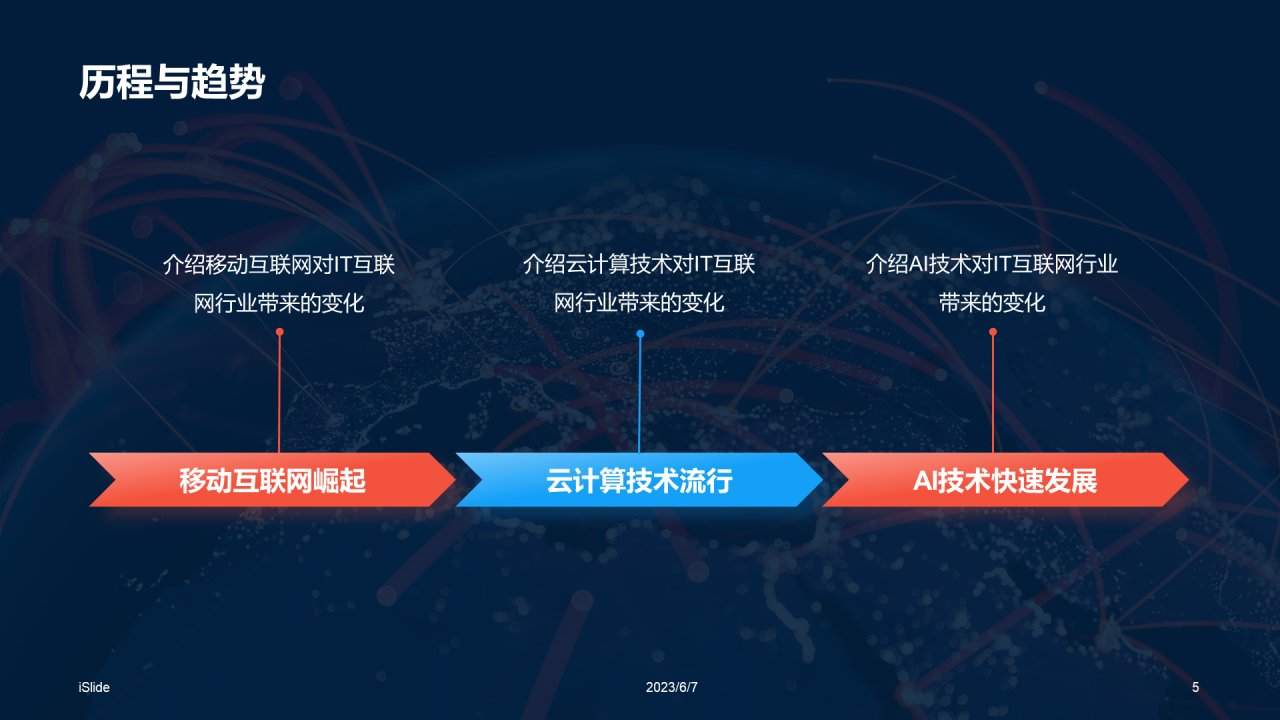 历程与趋势

介绍移动互联网对IT互联网行业带来的变化

介绍云计算技术对IT互联网行业带来的变化

介绍AI技术对IT互联网行业带来的变化

移动互联网崛起

云计算技术流行

AI技术快速发展

iSlide

2023/6/7

5